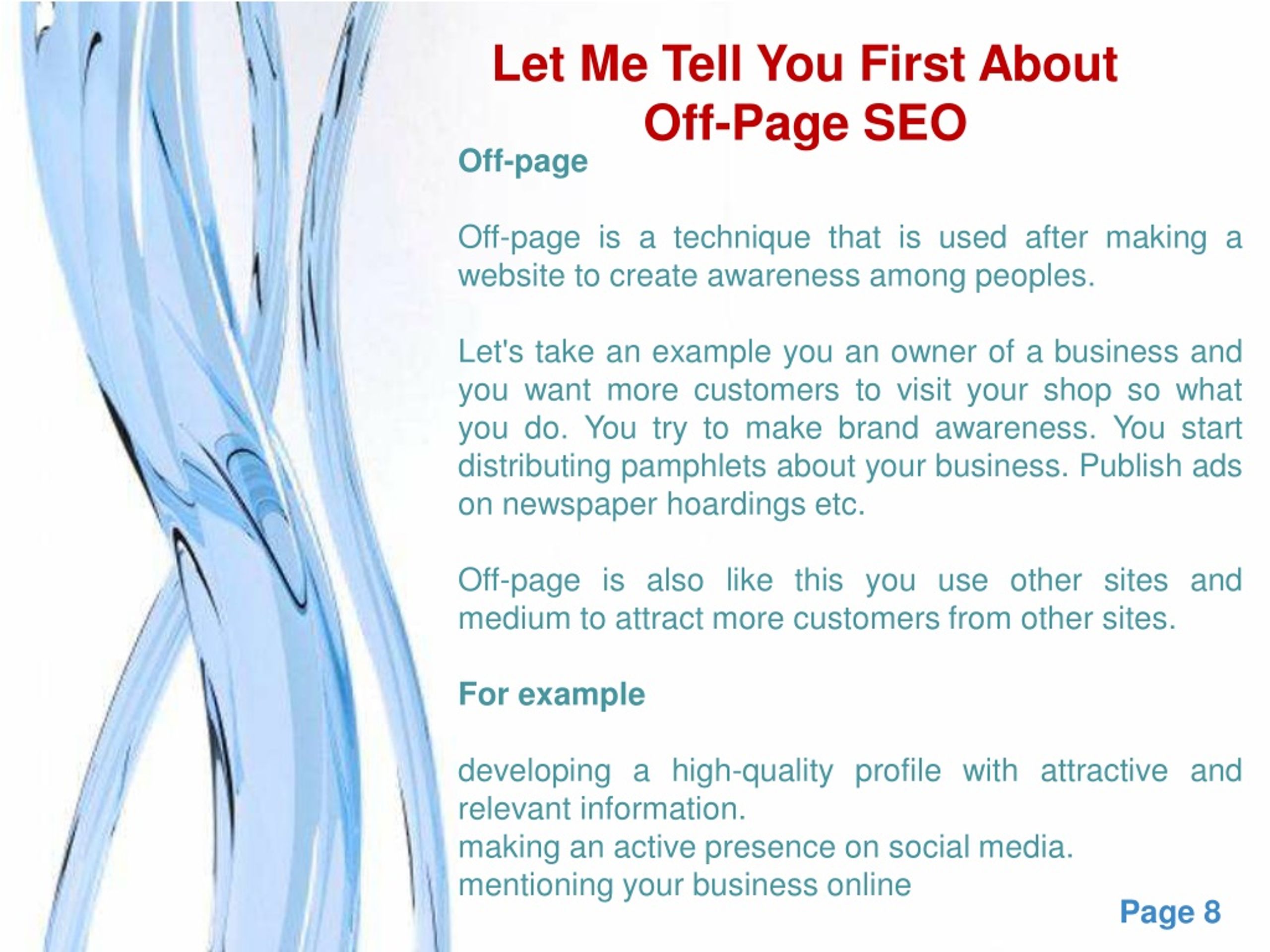 Let Me Tell You First About Off-Page SEO

Off-page

Off-page is a technique that is used after making a website to create awareness among peoples.

Let's take an example you an owner of a business and you want more customers to visit your shop so what you do. You try to make brand awareness. You start distributing pamphlets about your business. Publish ads on newspaper hoardings etc.

Off-page is also like this you use other sites and medium to attract more customers from other sites.

For example

developing a high-quality profile with attractive and relevant information.
making an active presence on social media.
mentioning your business online

Page 8